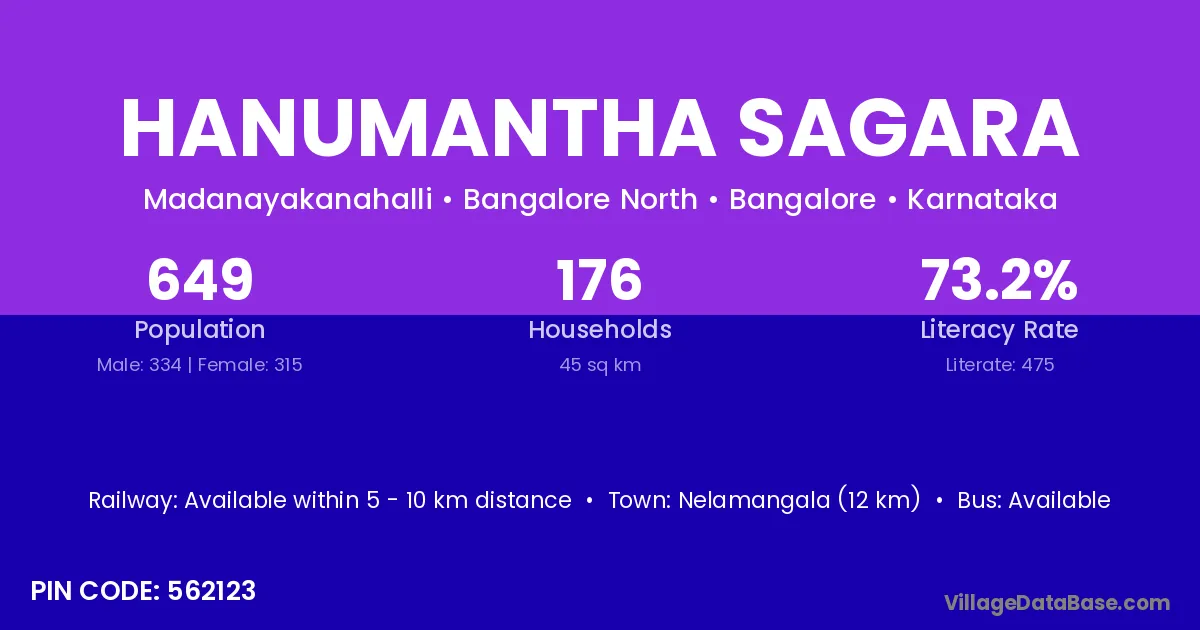 HANUMANTHA SAGARA

Madanayakanahalli • Bangalore North • Bangalore • Karnataka

649
Population
Male: 334 | Female: 315

176
Households
45 sq km

73.2%
Literacy Rate
Literate: 475

Railway: Available within 5 - 10 km distance • Town: Nelamangala (12 km) • Bus: Available

PIN CODE: 562123

VillageDataBase.com